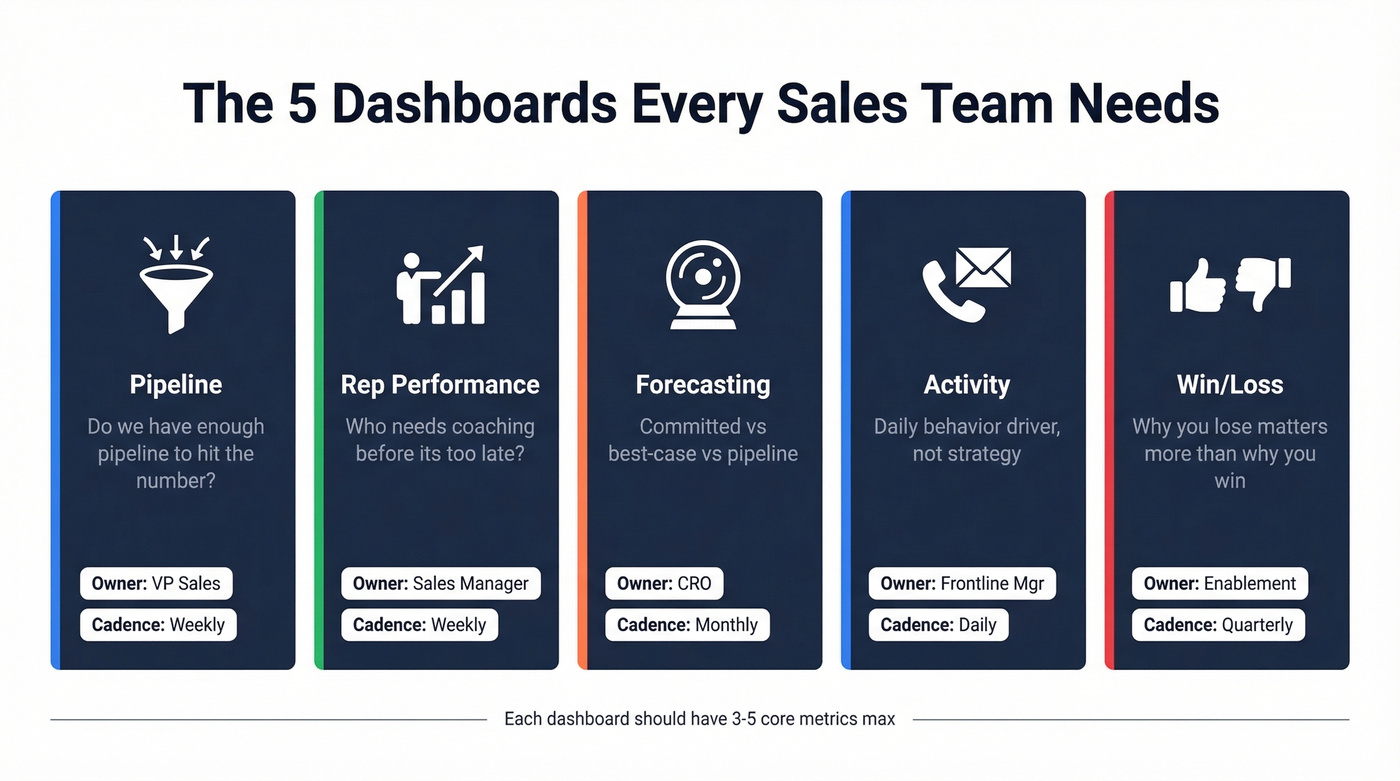 The 5 Dashboards Every Sales Team Needs

Pipeline
Do we have enough pipeline to hit the number?
Owner: VP Sales
Cadence: Weekly

Rep Performance
Who needs coaching before its too late?
Owner: Sales Manager
Cadence: Weekly

Forecasting
Committed vs best-case vs pipeline
Owner: CRO
Cadence: Monthly

Activity
Daily behavior driver, not strategy
Owner: Frontline Mgr
Cadence: Daily

Win/Loss
Why you lose matters more than why you win
Owner: Enablement
Cadence: Quarterly

Each dashboard should have 3-5 core metrics max